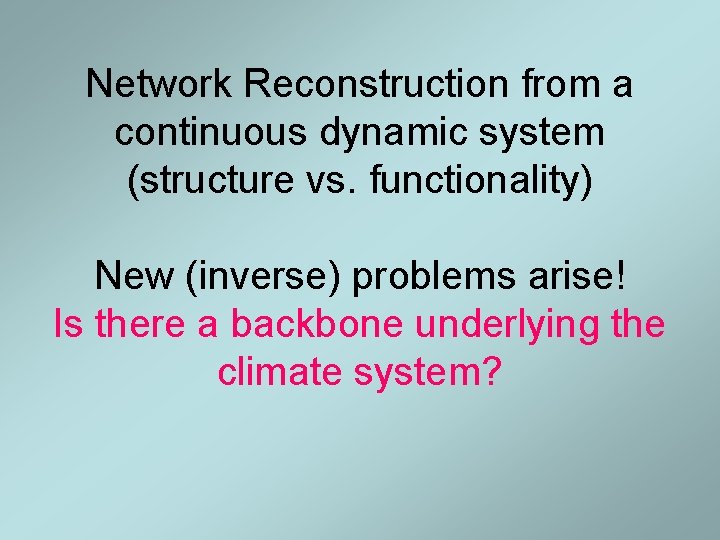 Network Reconstruction from a continuous dynamic system (structure vs. functionality)

New (inverse) problems arise!
Is there a backbone underlying the climate system?